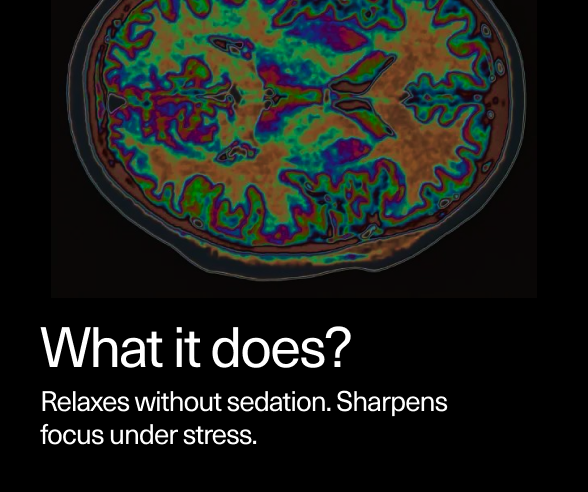 What it does?

Relaxes without sedation. Sharpens focus under stress.